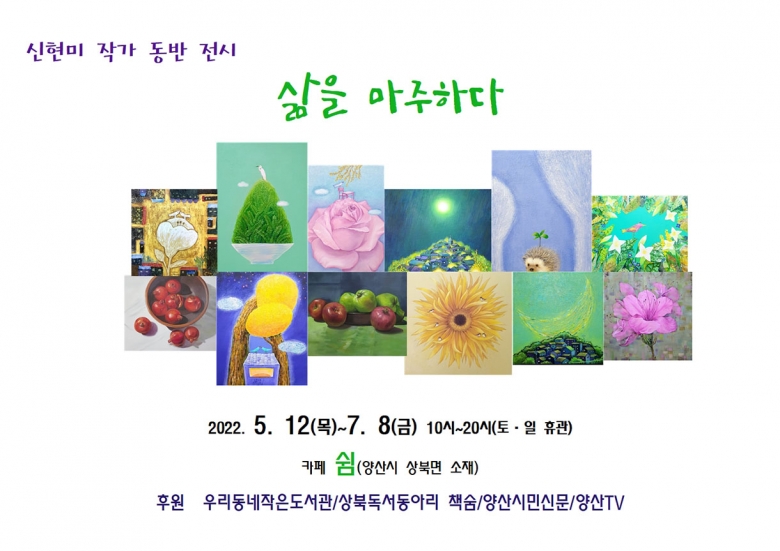 신현미 작가 동반 전시

삶을 마주하다

2022. 5. 12(목)~7. 8(금) 10시~20시(토 · 일 휴관)

카페 쉼(양산시 상북면 소재)

후원 우리동네작은도서관/상북독서동아리 책숨/양산시민신문/양산TV